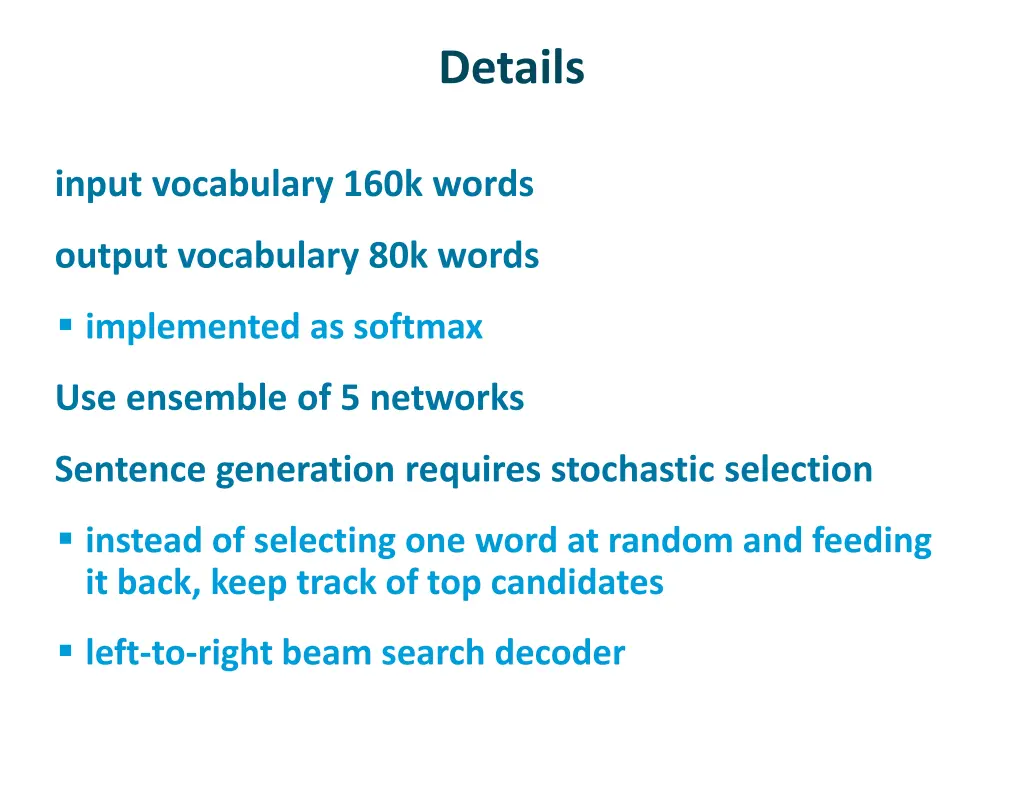 Details

input vocabulary 160k words

output vocabulary 80k words

▪ implemented as softmax

Use ensemble of 5 networks

Sentence generation requires stochastic selection

▪ instead of selecting one word at random and feeding it back, keep track of top candidates

▪ left-to-right beam search decoder